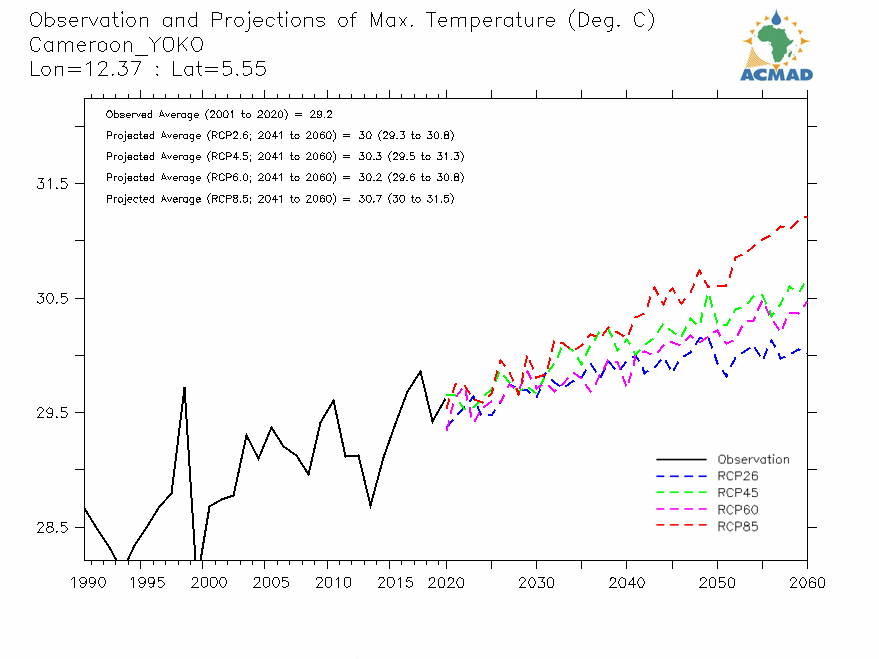 Observation and Projections of Max. Temperature (Deg. C)
Cameroon_YOKO
Lon=12.37 : Lat=5.55

ACMAD

Observed Average (2001 to 2020) = 29.2
Projected Average (RCP2.6; 2041 to 2060) = 30 (29.3 to 30.8)
Projected Average (RCP4.5; 2041 to 2060) = 30.3 (29.5 to 31.3)
Projected Average (RCP6.0; 2041 to 2060) = 30.2 (29.6 to 30.8)
Projected Average (RCP8.5; 2041 to 2060) = 30.7 (30 to 31.5)

31.5
30.5
29.5
28.5

Observation
RCP26
RCP45
RCP60
RCP85

1990 1995 2000 2005 2010 2015 2020 2030 2040 2050 2060